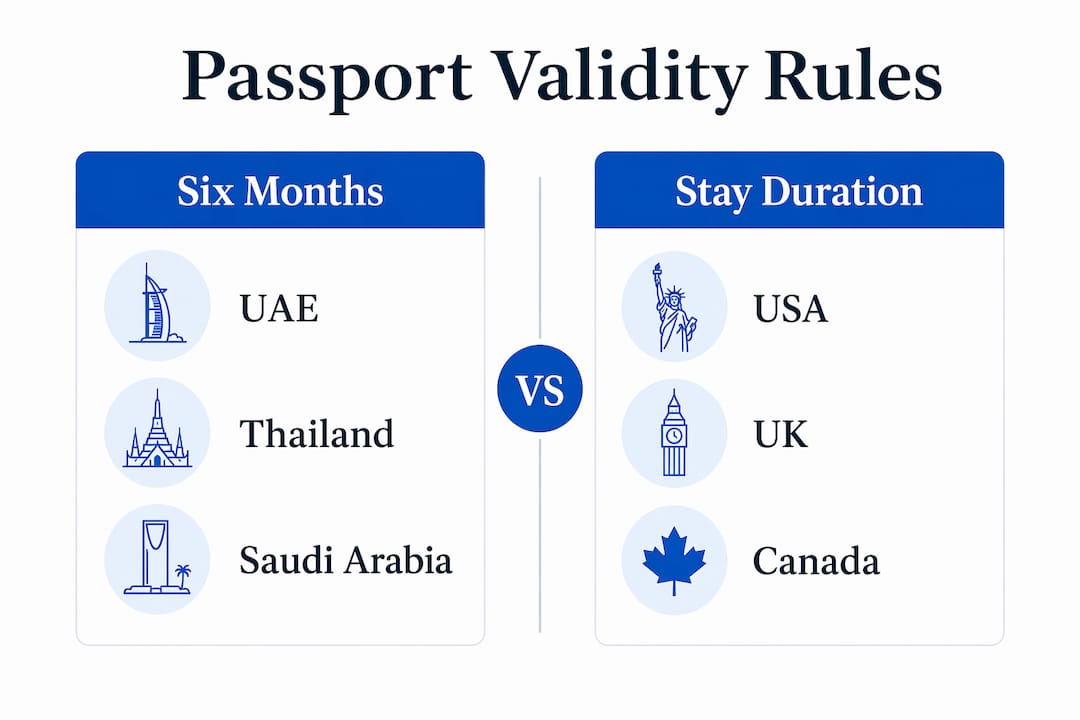 Passport Validity Rules

Six Months

UAE

Thailand

Saudi Arabia

VS

Stay Duration

USA

UK

Canada